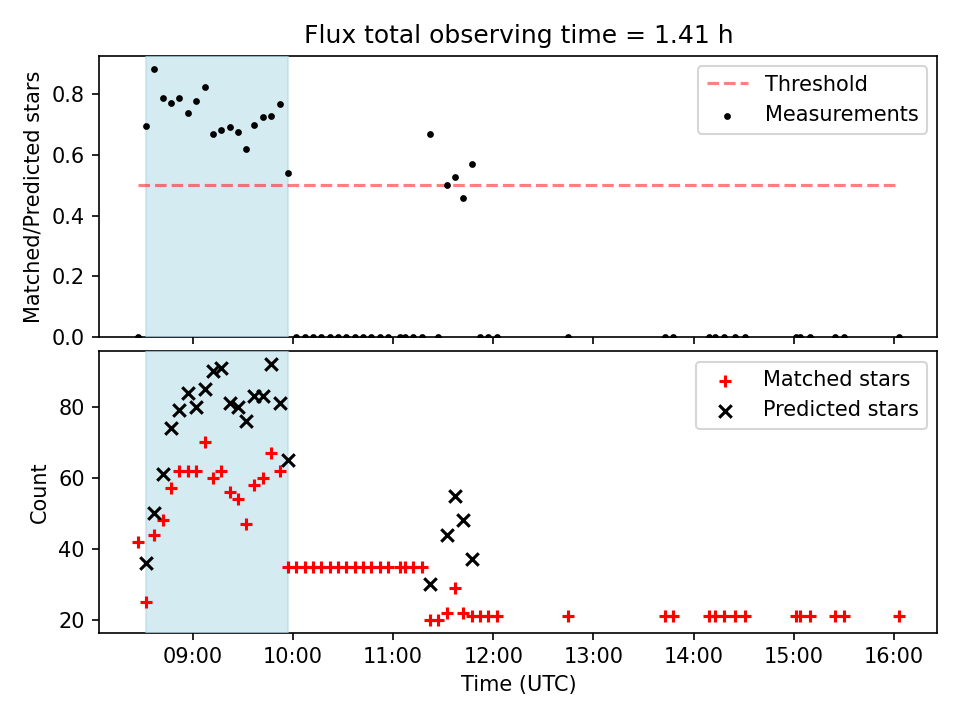 Flux total observing time = 1.41 h

Matched/Predicted stars

0.8
0.6
0.4
0.2
0.0

Threshold
Measurements

Count

80
60
40
20

Matched stars
Predicted stars

09:00 10:00 11:00 12:00 13:00 14:00 15:00 16:00

Time (UTC)